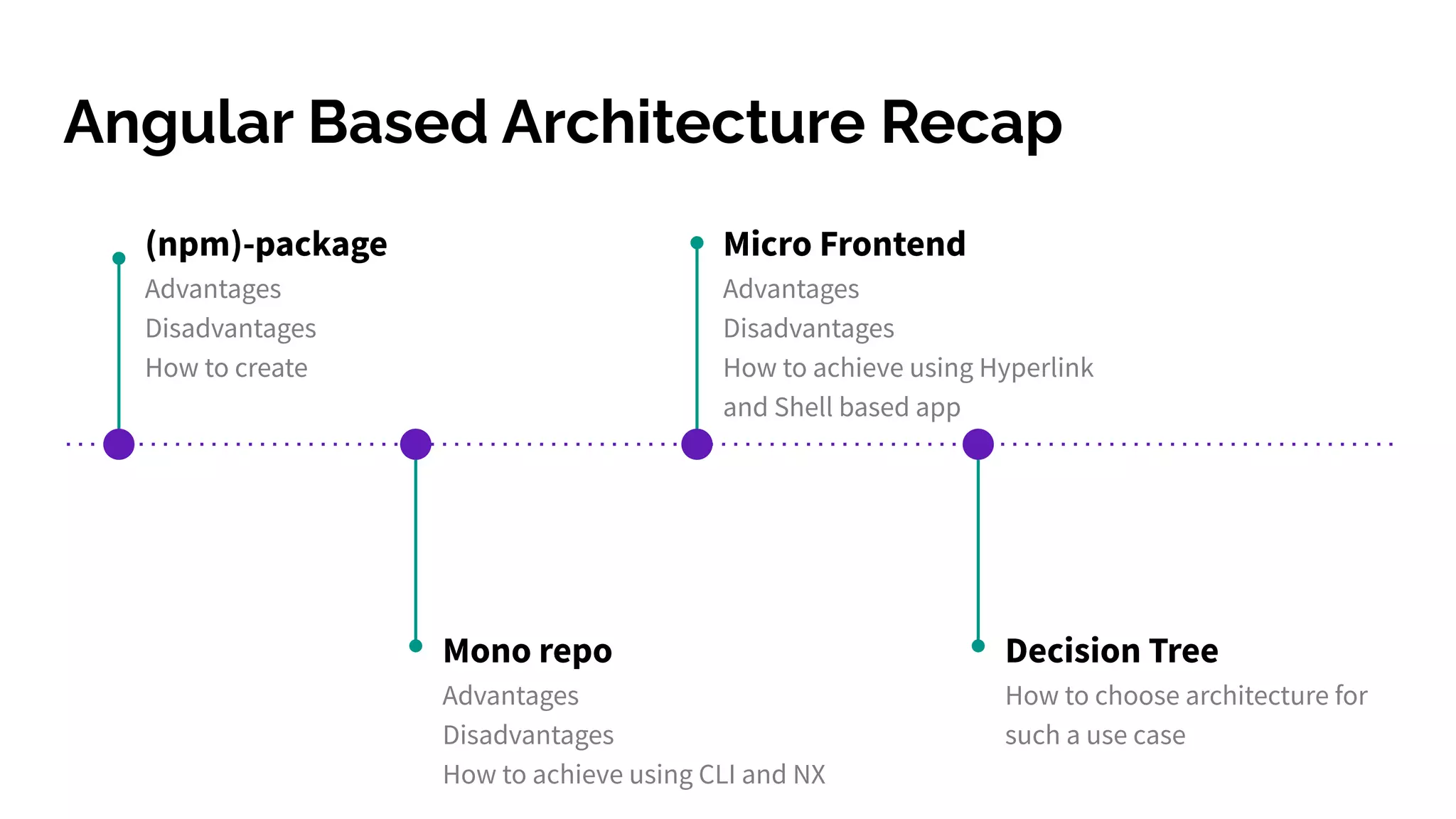 Angular Based Architecture Recap

(npm)-package
Advantages
Disadvantages
How to create

Mono repo
Advantages
Disadvantages
How to achieve using CLI and NX

Micro Frontend
Advantages
Disadvantages
How to achieve using Hyperlink and Shell based app

Decision Tree
How to choose architecture for such a use case